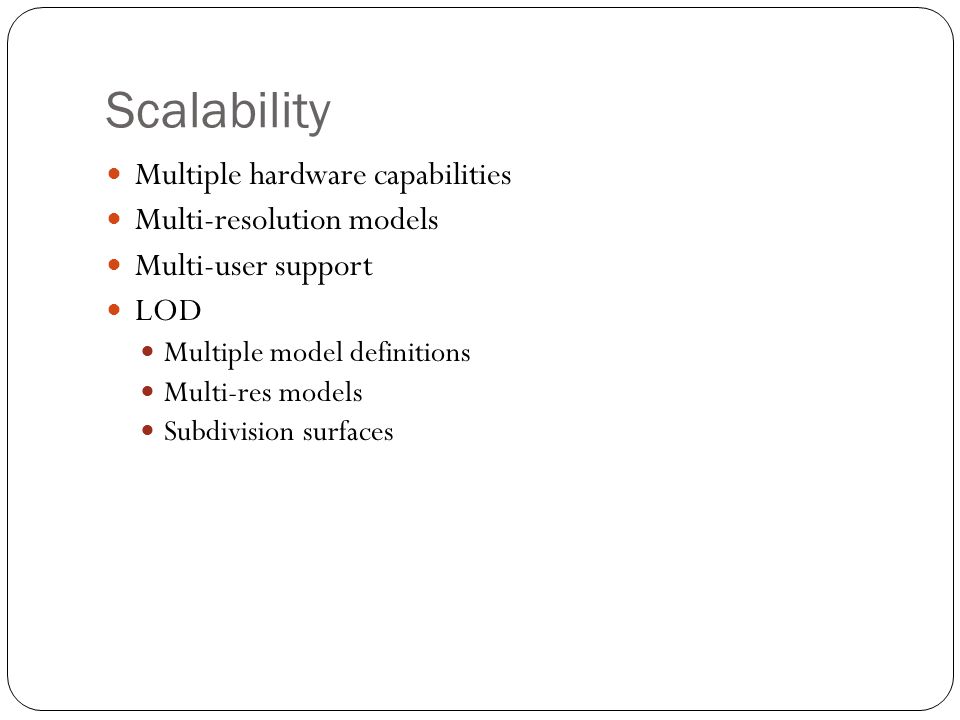 Scalability

- Multiple hardware capabilities
- Multi-resolution models
- Multi-user support
- LOD
  - Multiple model definitions
  - Multi-res models
  - Subdivision surfaces